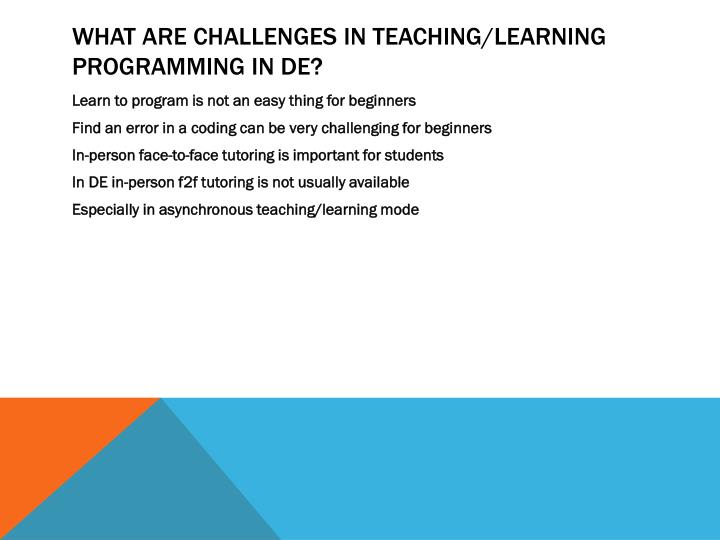 WHAT ARE CHALLENGES IN TEACHING/LEARNING PROGRAMMING IN DE?

Learn to program is not an easy thing for beginners

Find an error in a coding can be very challenging for beginners

In-person face-to-face tutoring is important for students

In DE in-person f2f tutoring is not usually available

Especially in asynchronous teaching/learning mode